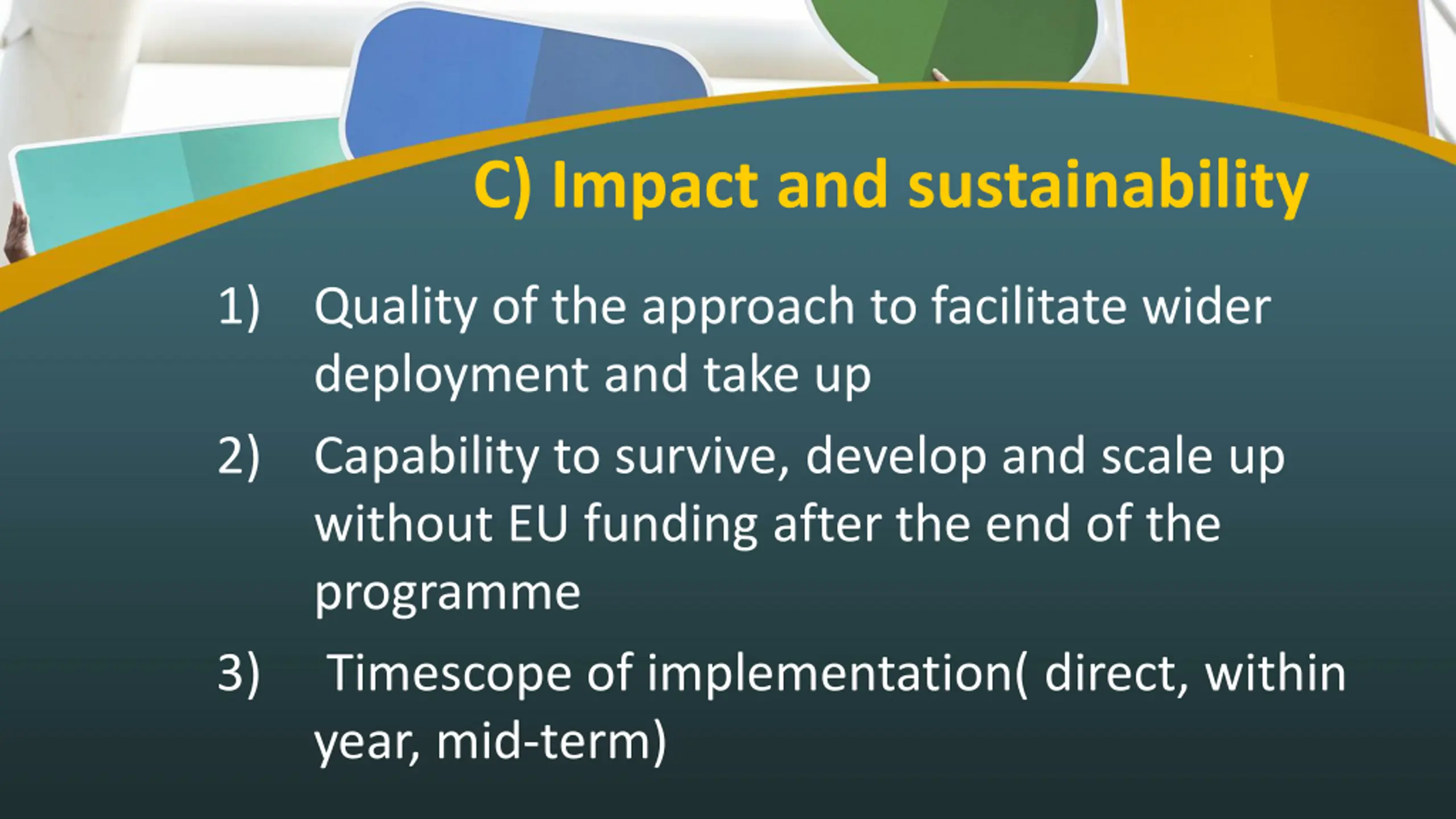 C) Impact and sustainability

1) Quality of the approach to facilitate wider deployment and take up

2) Capability to survive, develop and scale up without EU funding after the end of the programme

3) Timescope of implementation( direct, within year, mid-term)